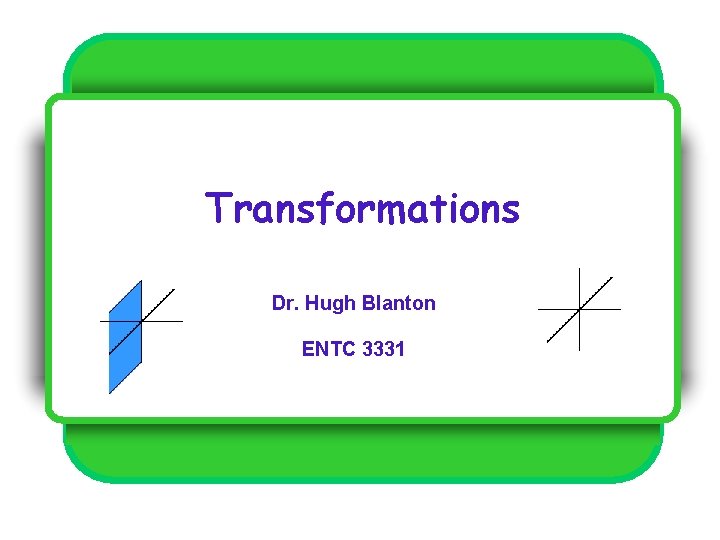 Transformations

Dr. Hugh Blanton

ENTC 3331